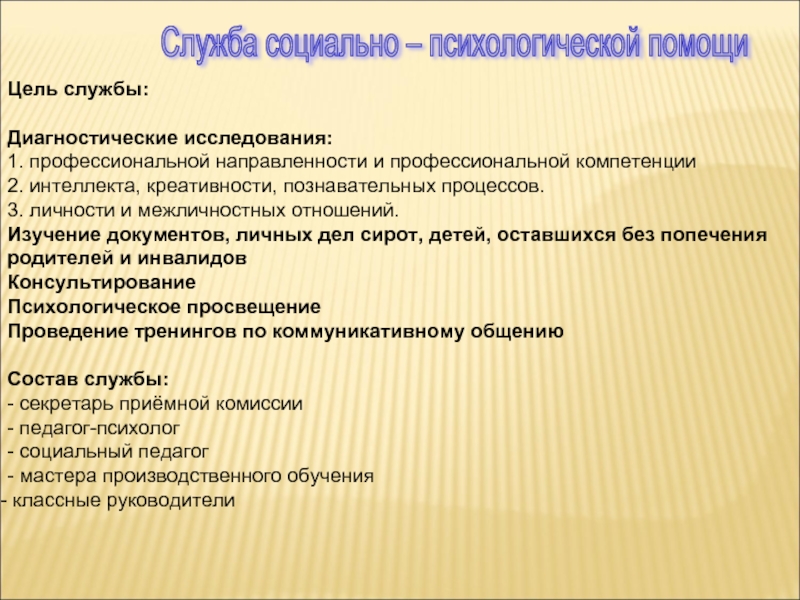 Служба социально – психологической помощи

Цель службы:

Диагностические исследования:
1. профессиональной направленности и профессиональной компетенции
2. интеллекта, креативности, познавательных процессов.
3. личности и межличностных отношений.
Изучение документов, личных дел сирот, детей, оставшихся без попечения родителей и инвалидов
Консультирование
Психологическое просвещение
Проведение тренингов по коммуникативному общению

Состав службы:
- секретарь приёмной комиссии
- педагог-психолог
- социальный педагог
- мастера производственного обучения
- классные руководители